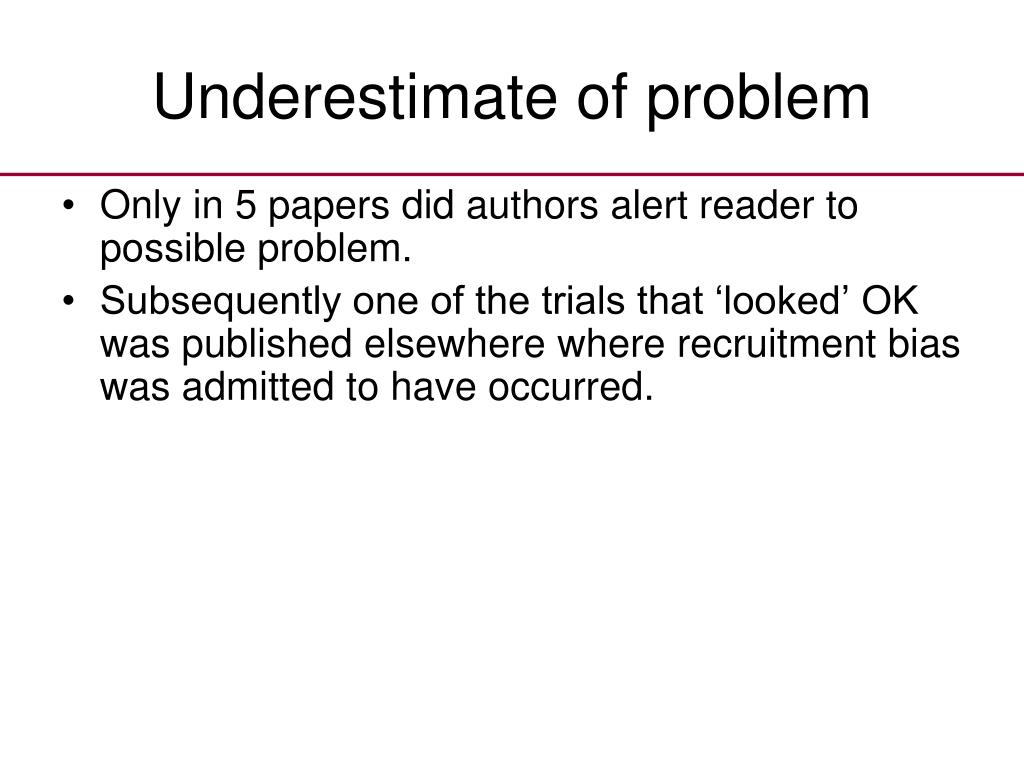 Underestimate of problem

• Only in 5 papers did authors alert reader to possible problem.
• Subsequently one of the trials that ‘looked’ OK was published elsewhere where recruitment bias was admitted to have occurred.